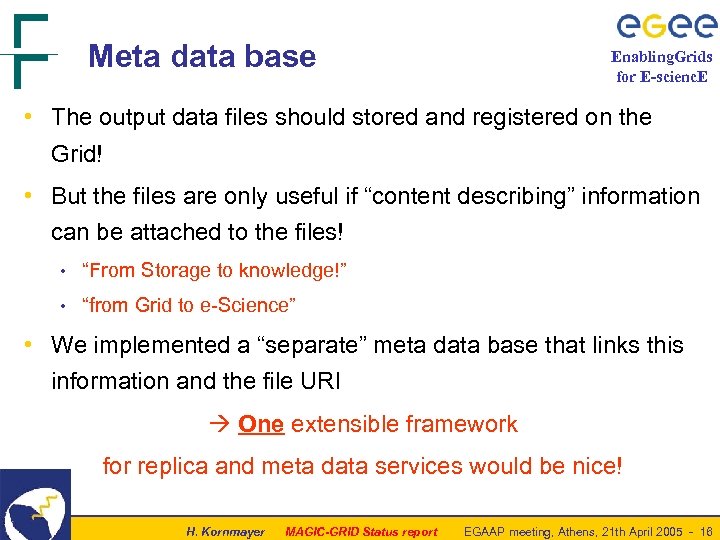 Meta data base

egee
EnablingGrids for E-sciencE

• The output data files should stored and registered on the Grid!

• But the files are only useful if “content describing” information can be attached to the files!

  • “From Storage to knowledge!”

  • “from Grid to e-Science”

• We implemented a “separate” meta data base that links this information and the file URI

→ One extensible framework

for replica and meta data services would be nice!

H. Kornmayer MAGIC-GRID Status report EGAAP meeting, Athens, 21th April 2005 - 16